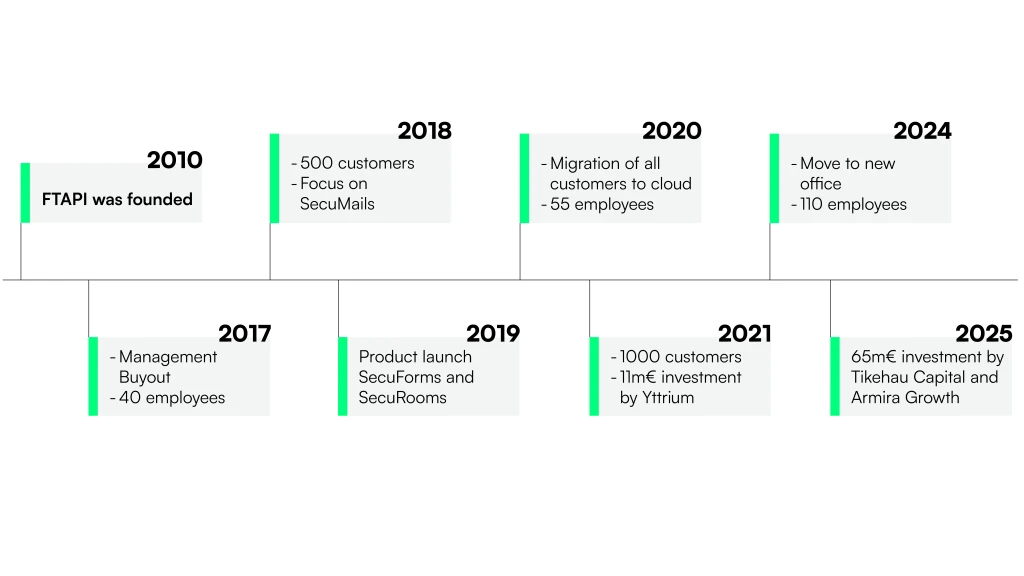 2010
FTAPI was founded

2017
- Management Buyout
- 40 employees

2018
- 500 customers
- Focus on SecuMails

2019
Product launch SecuForms and SecuRooms

2020
- Migration of all customers to cloud
- 55 employees

2021
- 1000 customers
- 11m€ investment by Yttrium

2024
- Move to new office
- 110 employees

2025
65m€ investment by Tikehau Capital and Armira Growth